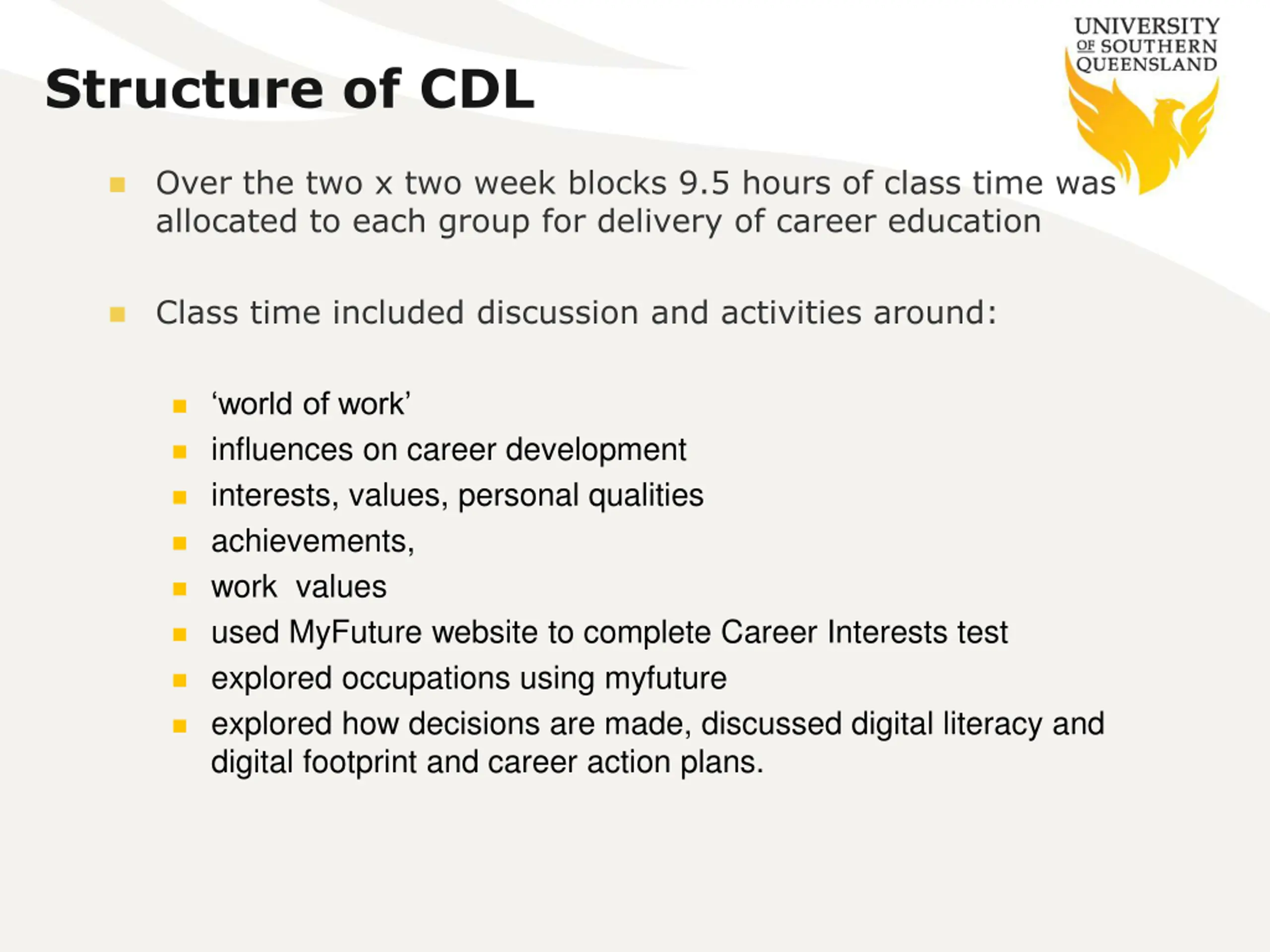 UNIVERSITY OF SOUTHERN QUEENSLAND

Structure of CDL

Over the two x two week blocks 9.5 hours of class time was allocated to each group for delivery of career education

Class time included discussion and activities around:

‘world of work’
influences on career development
interests, values, personal qualities
achievements,
work values
used MyFuture website to complete Career Interests test
explored occupations using myfuture
explored how decisions are made, discussed digital literacy and digital footprint and career action plans.